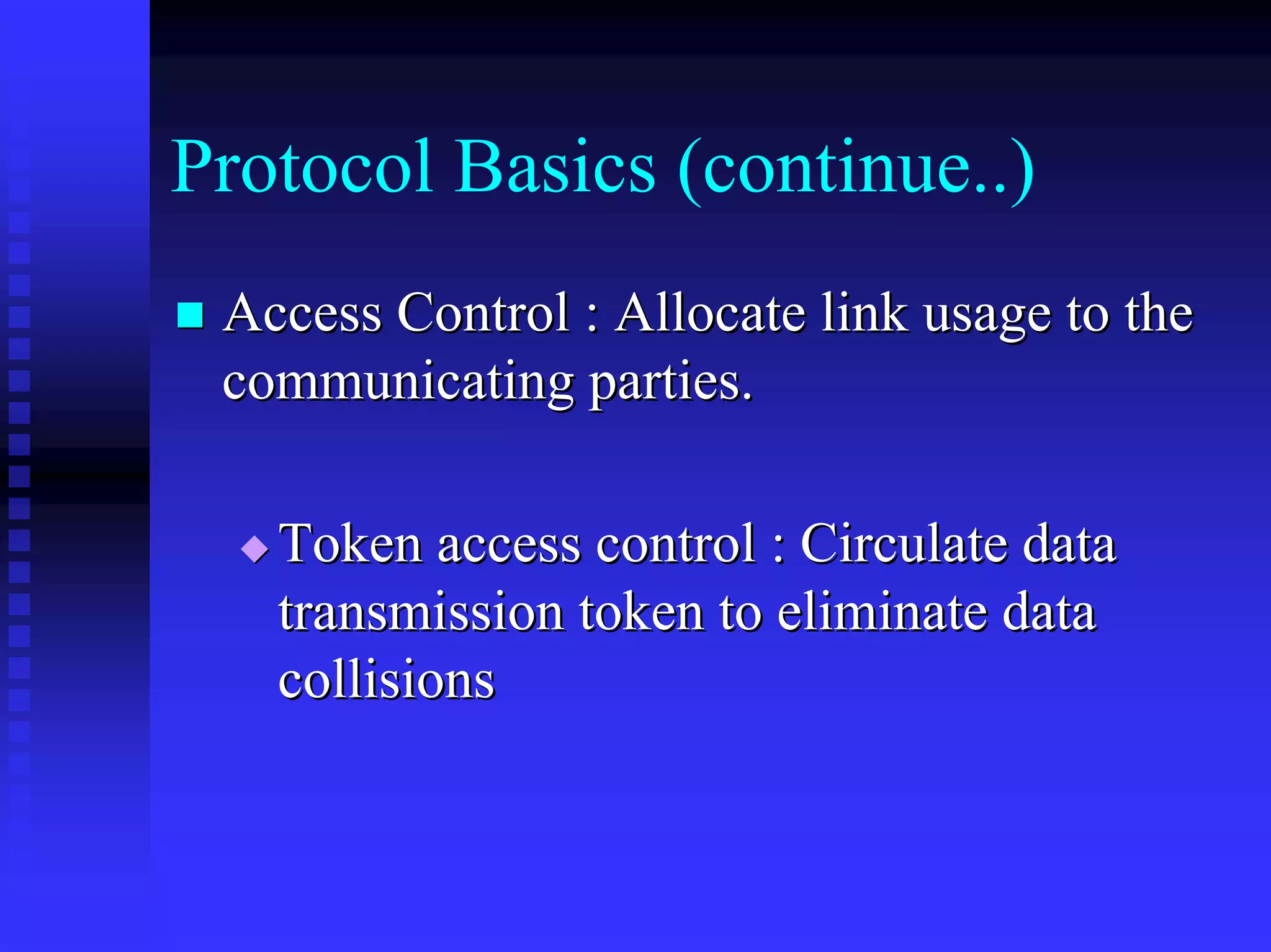 Protocol Basics (continue..)

Access Control : Allocate link usage to the communicating parties.

Token access control : Circulate data transmission token to eliminate data collisions